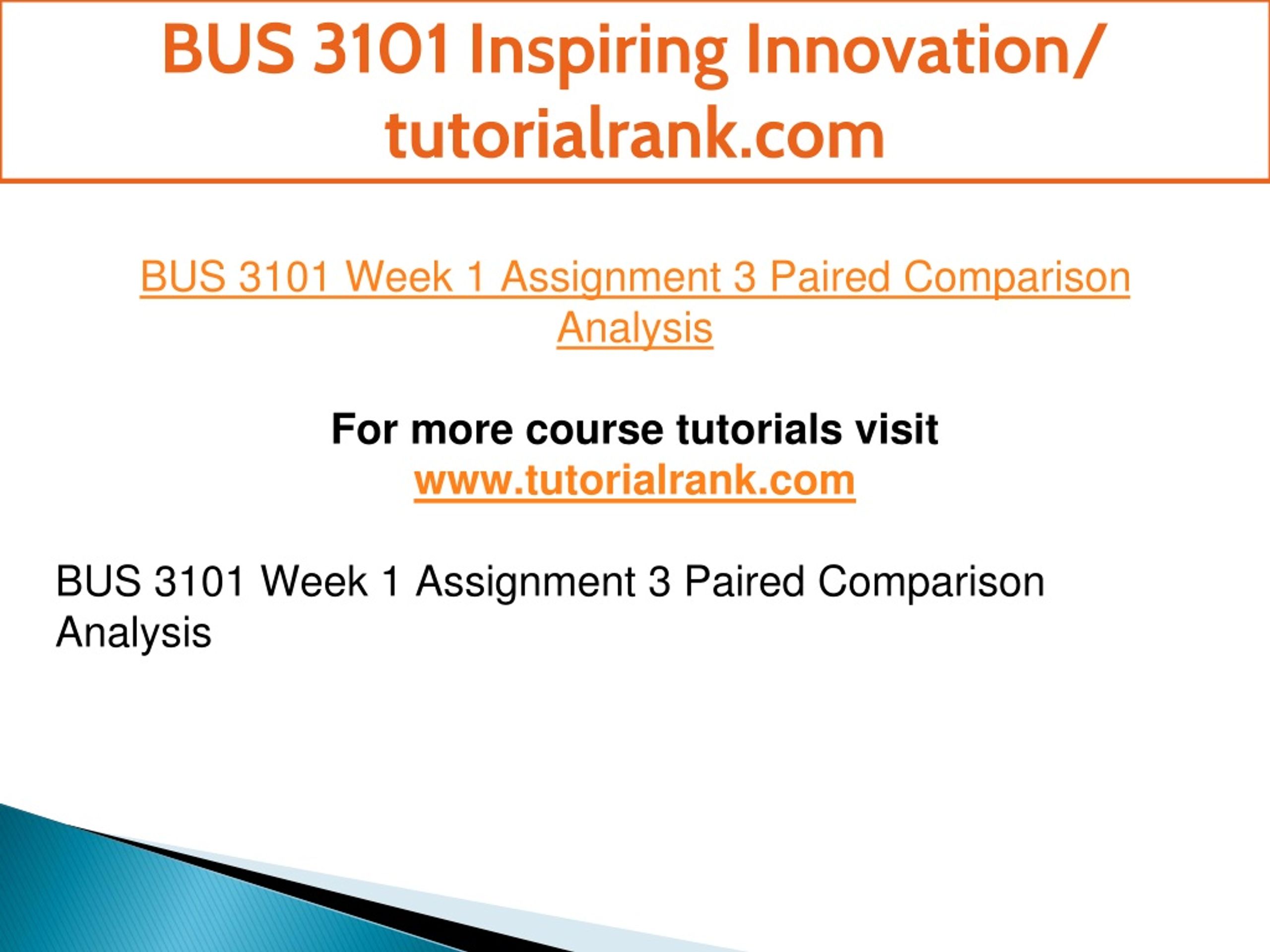 BUS 3101 Inspiring Innovation/ tutorialrank.com

BUS 3101 Week 1 Assignment 3 Paired Comparison Analysis

For more course tutorials visit
www.tutorialrank.com

BUS 3101 Week 1 Assignment 3 Paired Comparison Analysis